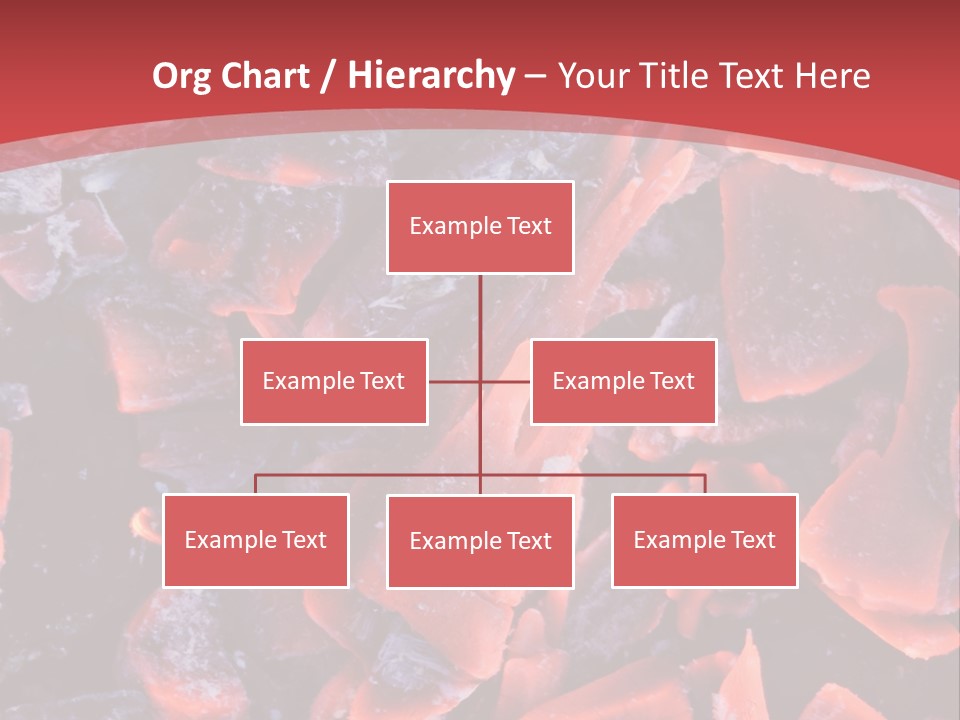 Org Chart / Hierarchy – Your Title Text Here

Example Text

Example Text

Example Text

Example Text

Example Text

Example Text